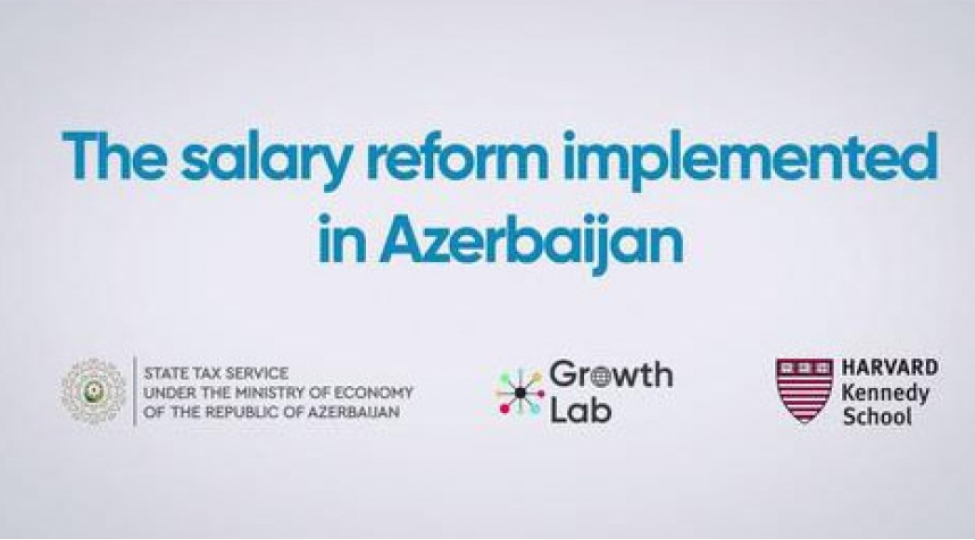 The salary reform implemented in Azerbaijan

STATE TAX SERVICE
UNDER THE MINISTRY OF ECONOMY
OF THE REPUBLIC OF AZERBAIJAN

Growth Lab

HARVARD Kennedy School